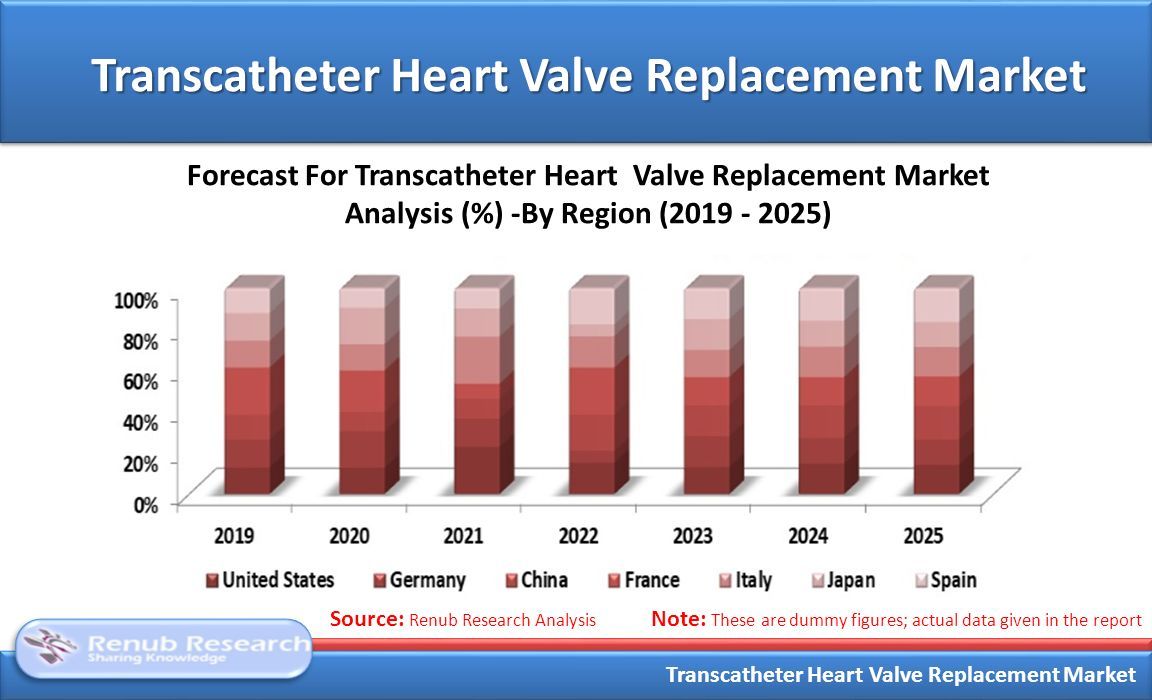 Transcatheter Heart Valve Replacement Market

Forecast For Transcatheter Heart Valve Replacement Market Analysis (%) -By Region (2019 - 2025)

100%
80%
60%
40%
20%
0%

2019 2020 2021 2022 2023 2024 2025

United States Germany China France Italy Japan Spain

Source: Renub Research Analysis

Note: These are dummy figures; actual data given in the report

Renub Research
Sharing Knowledge

Transcatheter Heart Valve Replacement Market